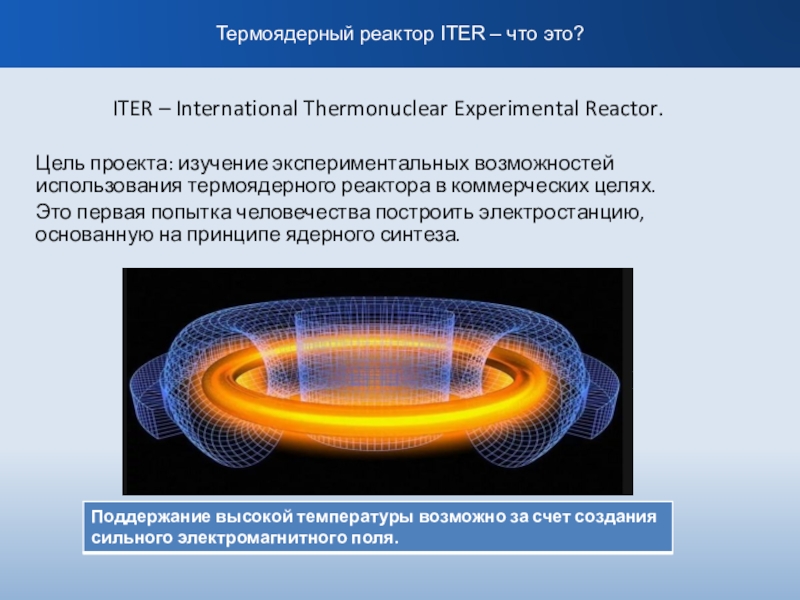 Термоядерный реактор ITER – что это?

ITER – International Thermonuclear Experimental Reactor.

Цель проекта: изучение экспериментальных возможностей использования термоядерного реактора в коммерческих целях.

Это первая попытка человечества построить электростанцию, основанную на принципе ядерного синтеза.

Поддержание высокой температуры возможно за счет создания сильного электромагнитного поля.